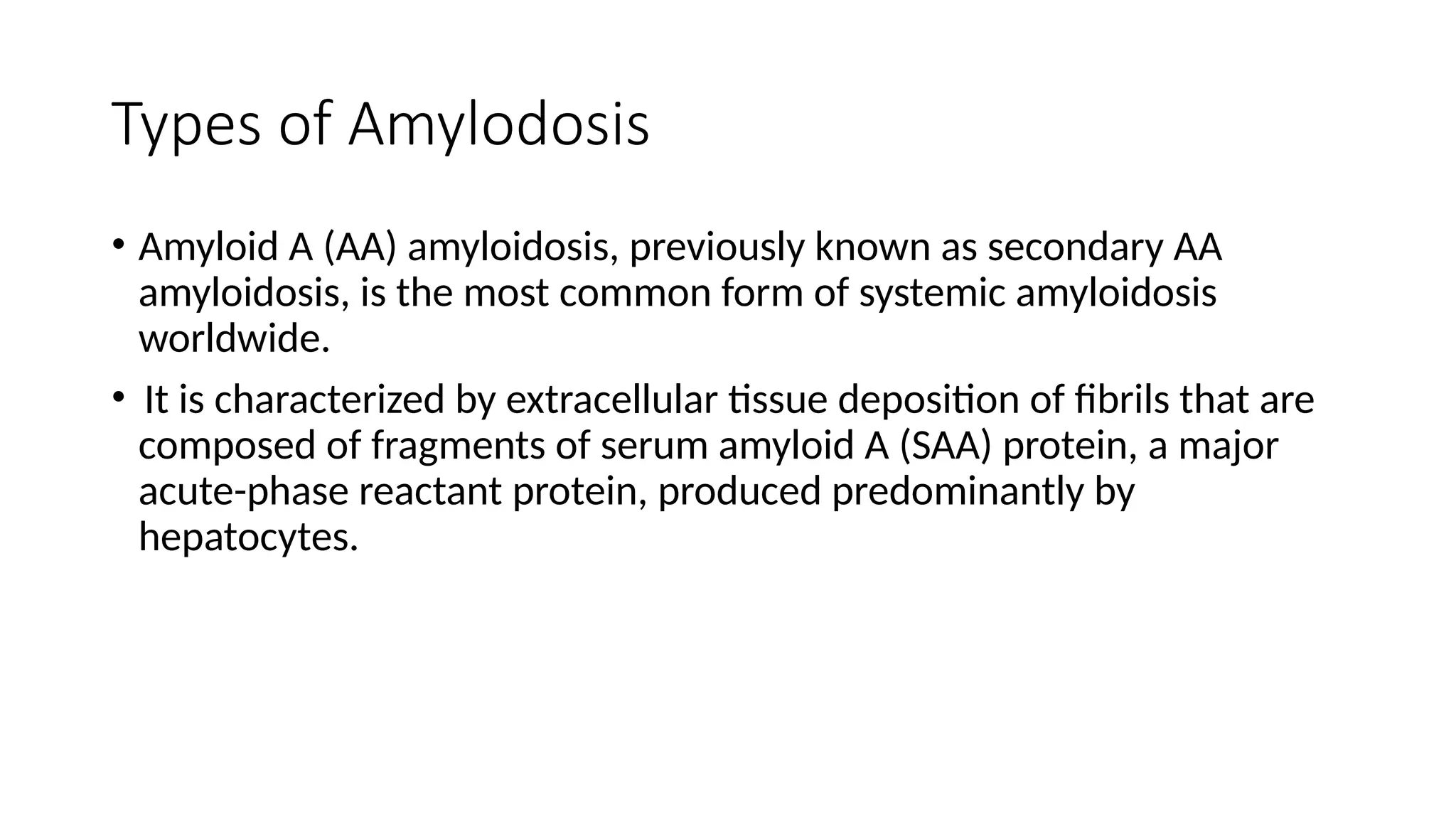 Types of Amylodosis

• Amyloid A (AA) amyloidosis, previously known as secondary AA amyloidosis, is the most common form of systemic amyloidosis worldwide.

• It is characterized by extracellular tissue deposition of fibrils that are composed of fragments of serum amyloid A (SAA) protein, a major acute-phase reactant protein, produced predominantly by hepatocytes.